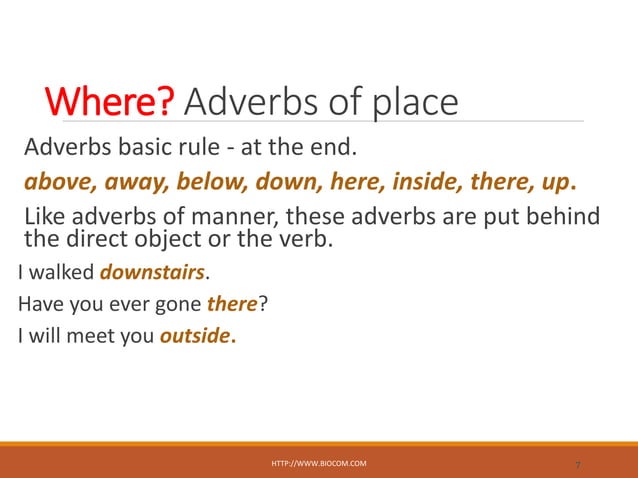 Where? Adverbs of place

Adverbs basic rule - at the end.

above, away, below, down, here, inside, there, up.

Like adverbs of manner, these adverbs are put behind the direct object or the verb.

I walked downstairs.

Have you ever gone there?

I will meet you outside.

HTTP://WWW.BIOCOM.COM

7